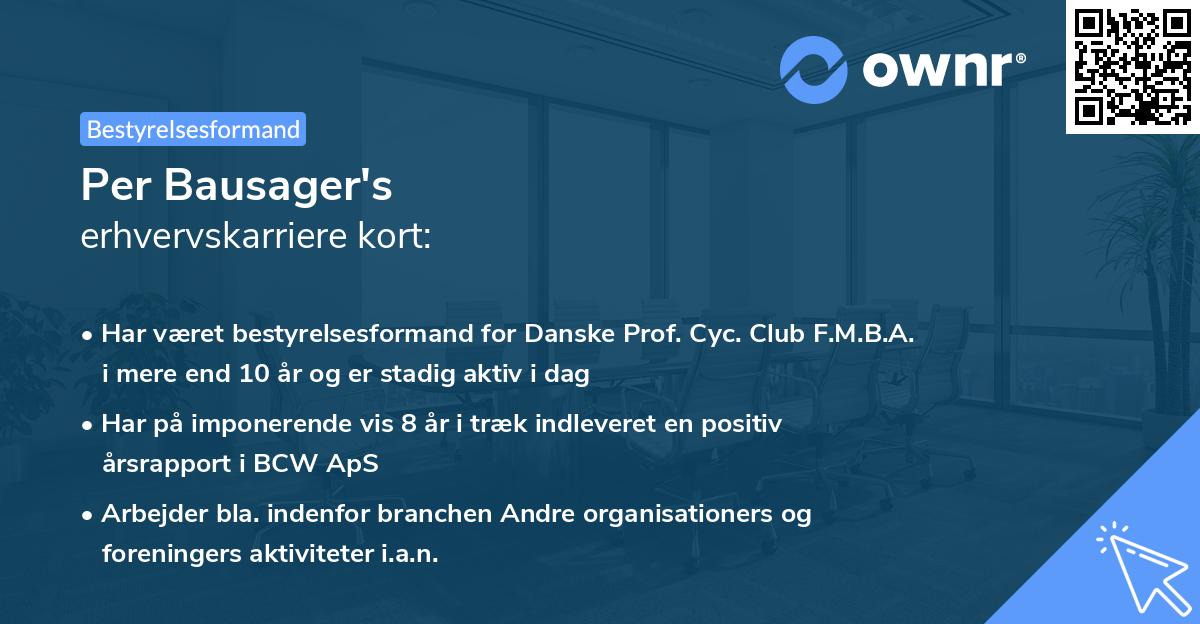 ownr®

Bestyrelsesformand

Per Bausager's
erhvervskarriere kort:

• Har været bestyrelsesformand for Danske Prof. Cyc. Club F.M.B.A. i mere end 10 år og er stadig aktiv i dag

• Har på imponerende vis 8 år i træk indleveret en positiv årsrapport i BCW ApS

• Arbejder bla. indenfor branchen Andre organisationers og foreningers aktiviteter i.a.n.